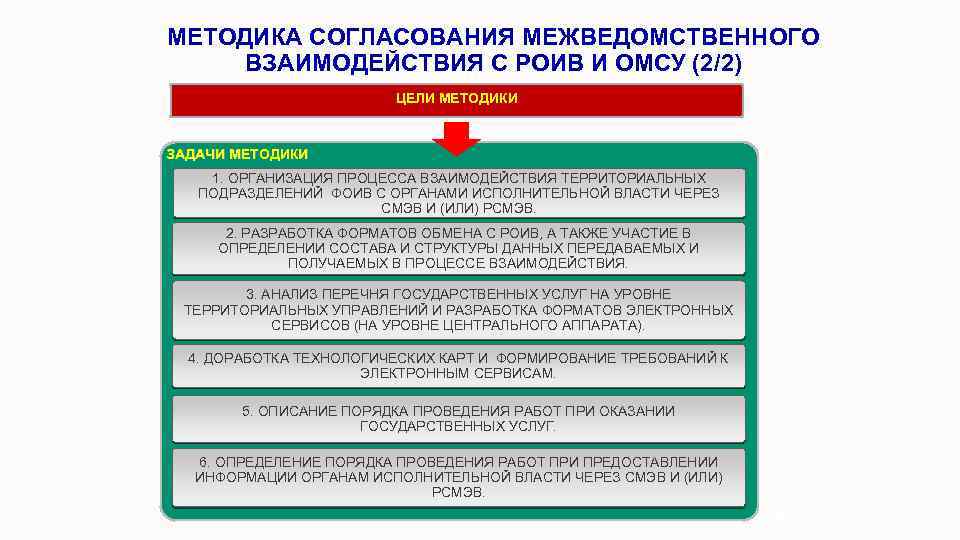 МЕТОДИКА СОГЛАСОВАНИЯ МЕЖВЕДОМСТВЕННОГО ВЗАИМОДЕЙСТВИЯ С РОИВ И ОМСУ (2/2)

ЦЕЛИ МЕТОДИКИ

ЗАДАЧИ МЕТОДИКИ

1. ОРГАНИЗАЦИЯ ПРОЦЕССА ВЗАИМОДЕЙСТВИЯ ТЕРРИТОРИАЛЬНЫХ ПОДРАЗДЕЛЕНИЙ ФОИВ С ОРГАНАМИ ИСПОЛНИТЕЛЬНОЙ ВЛАСТИ ЧЕРЕЗ СМЭВ И (ИЛИ) РСМЭВ.

2. РАЗРАБОТКА ФОРМАТОВ ОБМЕНА С РОИВ, А ТАКЖЕ УЧАСТИЕ В ОПРЕДЕЛЕНИИ СОСТАВА И СТРУКТУРЫ ДАННЫХ ПЕРЕДАВАЕМЫХ И ПОЛУЧАЕМЫХ В ПРОЦЕССЕ ВЗАИМОДЕЙСТВИЯ.

3. АНАЛИЗ ПЕРЕЧНЯ ГОСУДАРСТВЕННЫХ УСЛУГ НА УРОВНЕ ТЕРРИТОРИАЛЬНЫХ УПРАВЛЕНИЙ И РАЗРАБОТКА ФОРМАТОВ ЭЛЕКТРОННЫХ СЕРВИСОВ (НА УРОВНЕ ЦЕНТРАЛЬНОГО АППАРАТА).

4. ДОРАБОТКА ТЕХНОЛОГИЧЕСКИХ КАРТ И ФОРМИРОВАНИЕ ТРЕБОВАНИЙ К ЭЛЕКТРОННЫМ СЕРВИСАМ.

5. ОПИСАНИЕ ПОРЯДКА ПРОВЕДЕНИЯ РАБОТ ПРИ ОКАЗАНИИ ГОСУДАРСТВЕННЫХ УСЛУГ.

6. ОПРЕДЕЛЕНИЕ ПОРЯДКА ПРОВЕДЕНИЯ РАБОТ ПРИ ПРЕДОСТАВЛЕНИИ ИНФОРМАЦИИ ОРГАНАМ ИСПОЛНИТЕЛЬНОЙ ВЛАСТИ ЧЕРЕЗ СМЭВ И (ИЛИ) РСМЭВ.